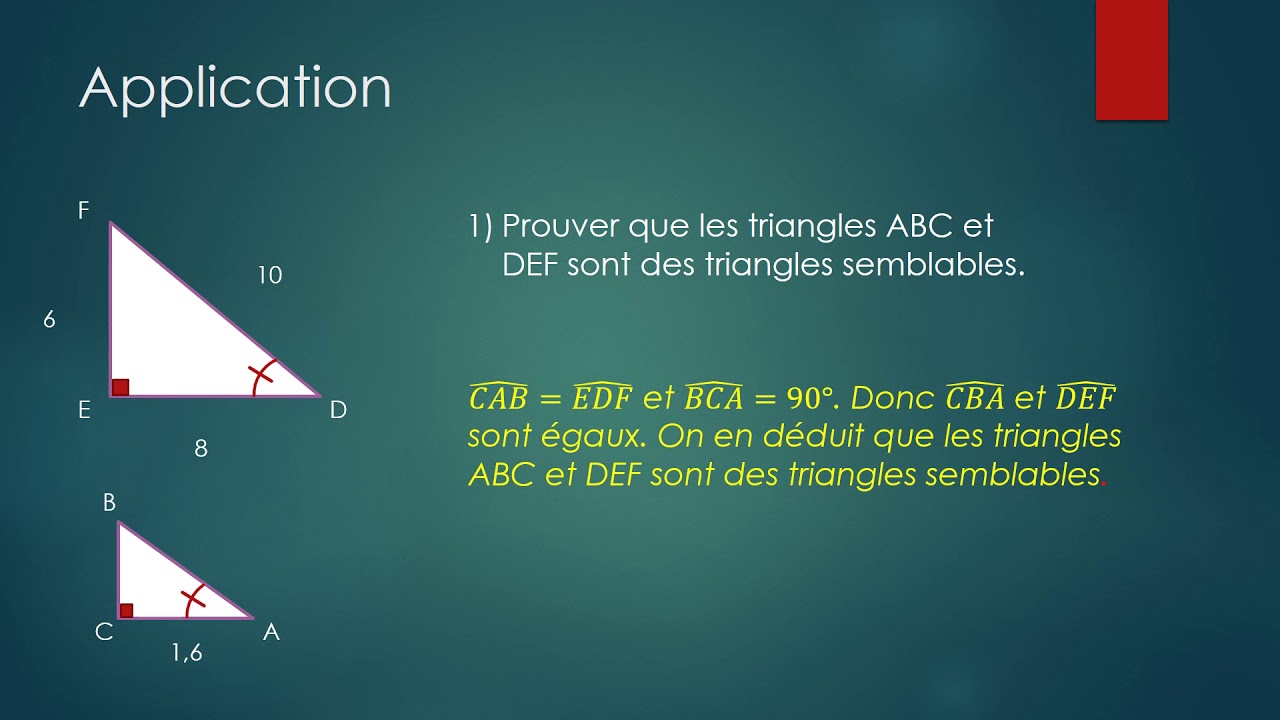 Application

F

10

6

E

D

8

B

C

A

1,6

1) Prouver que les triangles ABC et DEF sont des triangles semblables.

$\widehat{CAB} = \widehat{EDF}$ et $\widehat{BCA} = 90°$. Donc $\widehat{CBA}$ et $\widehat{DEF}$ sont égaux. On en déduit que les triangles ABC et DEF sont des triangles semblables.